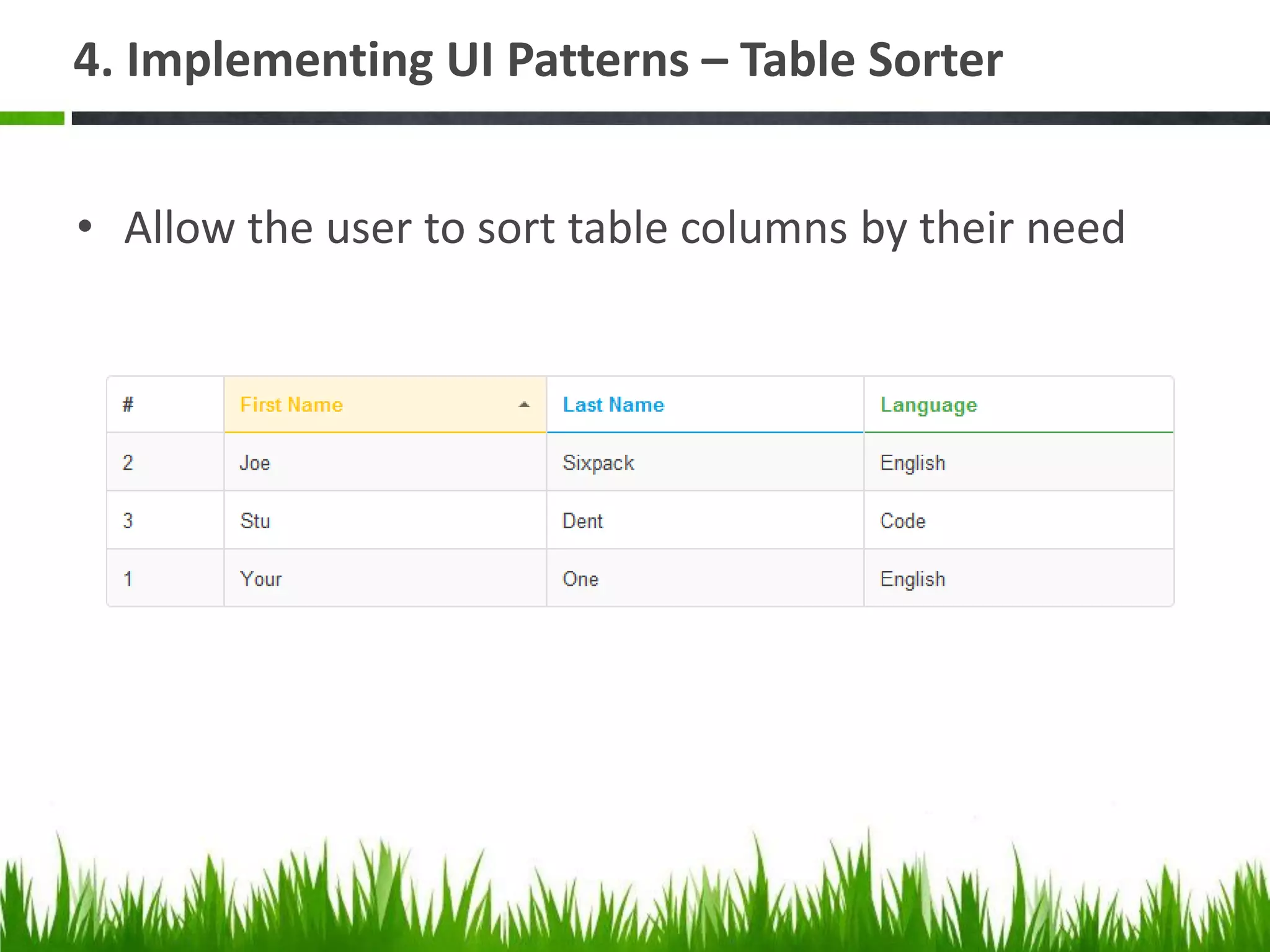 4. Implementing UI Patterns – Table Sorter

• Allow the user to sort table columns by their need

| # | First Name | Last Name | Language |
|---|---|---|---|
| 2 | Joe | Sixpack | English |
| 3 | Stu | Dent | Code |
| 1 | Your | One | English |